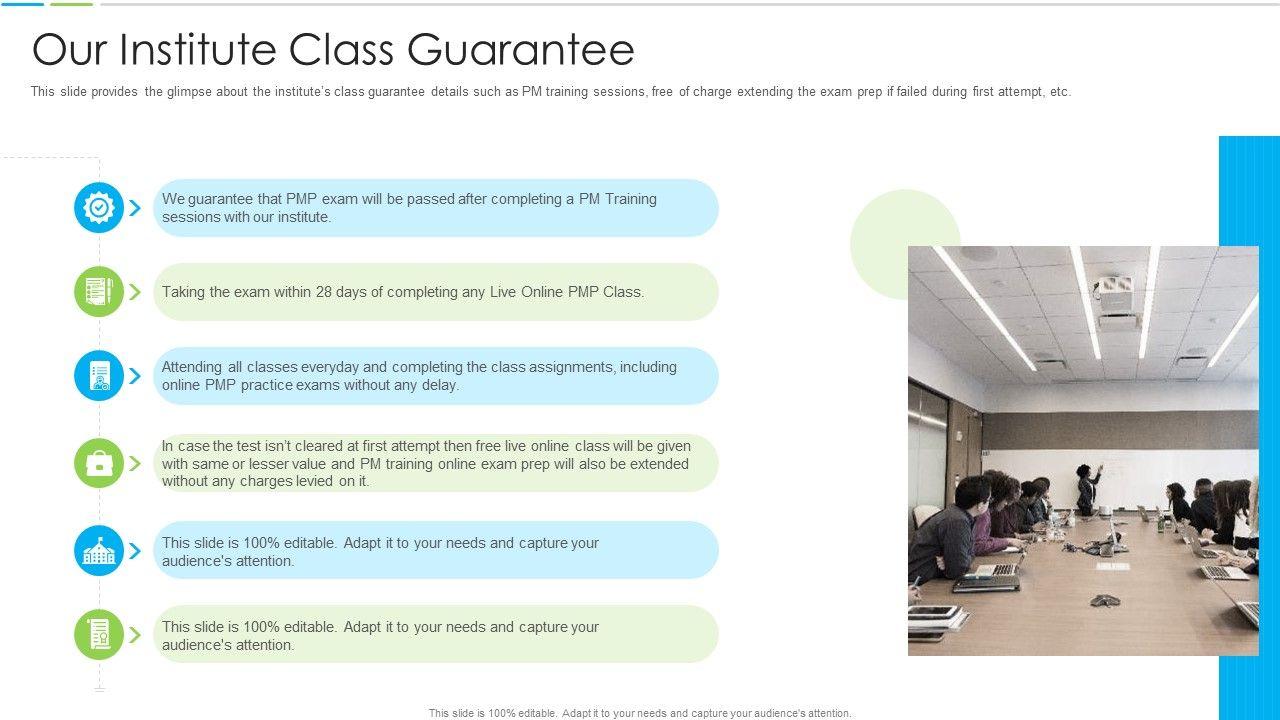 Our Institute Class Guarantee

This slide provides the glimpse about the institute's class guarantee details such as PM training sessions, free of charge extending the exam prep if failed during first attempt, etc.

We guarantee that PMP exam will be passed after completing a PM Training sessions with our institute.

Taking the exam within 28 days of completing any Live Online PMP Class.

Attending all classes everyday and completing the class assignments, including online PMP practice exams without any delay.

In case the test isn't cleared at first attempt then free live online class will be given with same or lesser value and PM training online exam prep will also be extended without any charges levied on it.

This slide is 100% editable. Adapt it to your needs and capture your audience's attention.

This slide is 100% editable. Adapt it to your needs and capture your audience's attention.

This slide is 100% editable. Adapt it to your needs and capture your audience's attention.